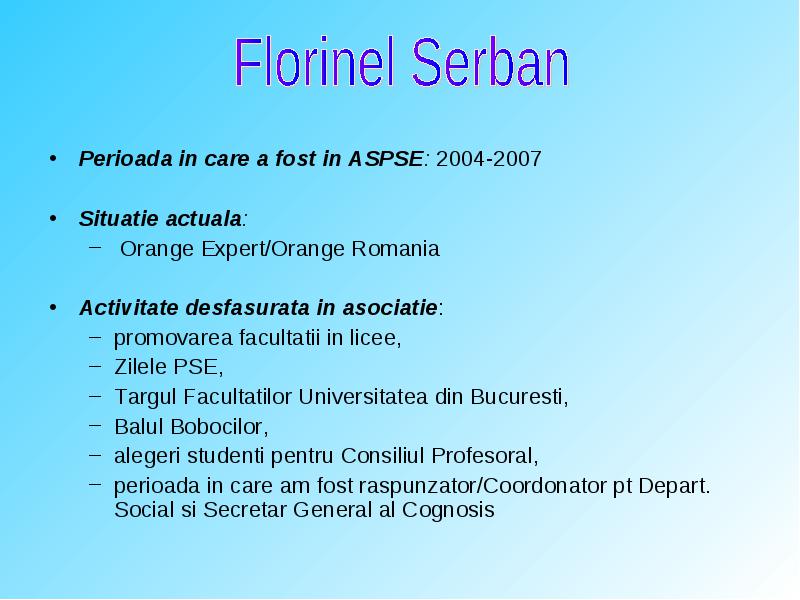 Florinel Serban

• Perioada in care a fost in ASPSE: 2004-2007

• Situatie actuala:
– Orange Expert/Orange Romania

• Activitate desfasurata in asociatie:
– promovarea facultatii in licee,
– Zilele PSE,
– Targul Facultatilor Universitatea din Bucuresti,
– Balul Bobocilor,
– alegeri studenti pentru Consiliul Profesoral,
– perioada in care am fost raspunzator/Coordonator pt Depart. Social si Secretar General al Cognosis